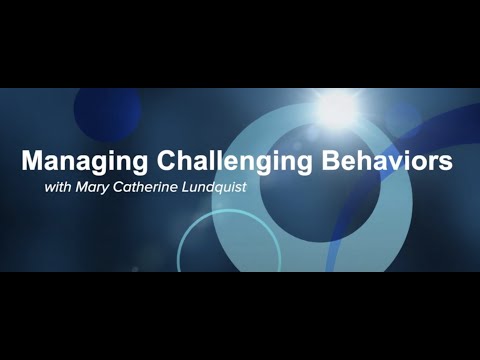 Managing Challenging Behaviors
with Mary Catherine Lundquist